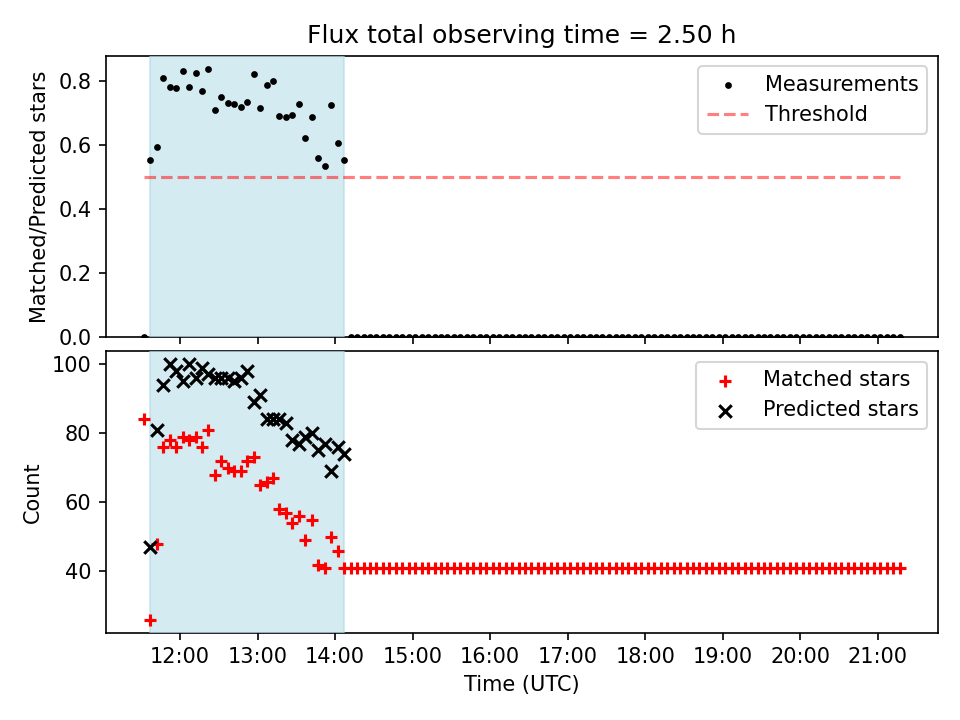 Flux total observing time = 2.50 h

Matched/Predicted stars

0.8
0.6
0.4
0.2
0.0

Measurements
Threshold

Count

100
80
60
40

Matched stars
Predicted stars

12:00 13:00 14:00 15:00 16:00 17:00 18:00 19:00 20:00 21:00

Time (UTC)